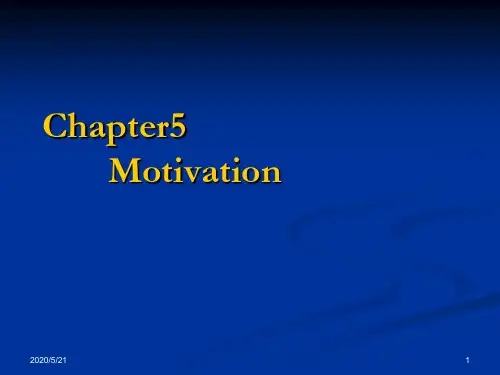 Chapter5
Motivation

2020/5/21

1